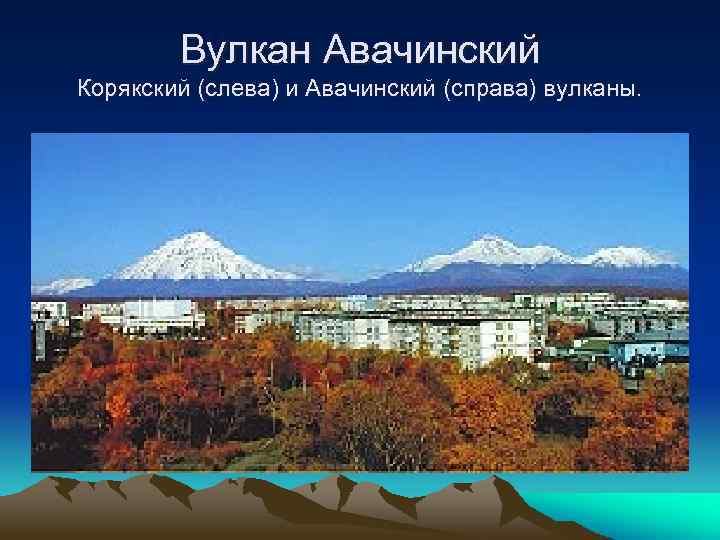 Вулкан Авачинский
Корякский (слева) и Авачинский (справа) вулканы.